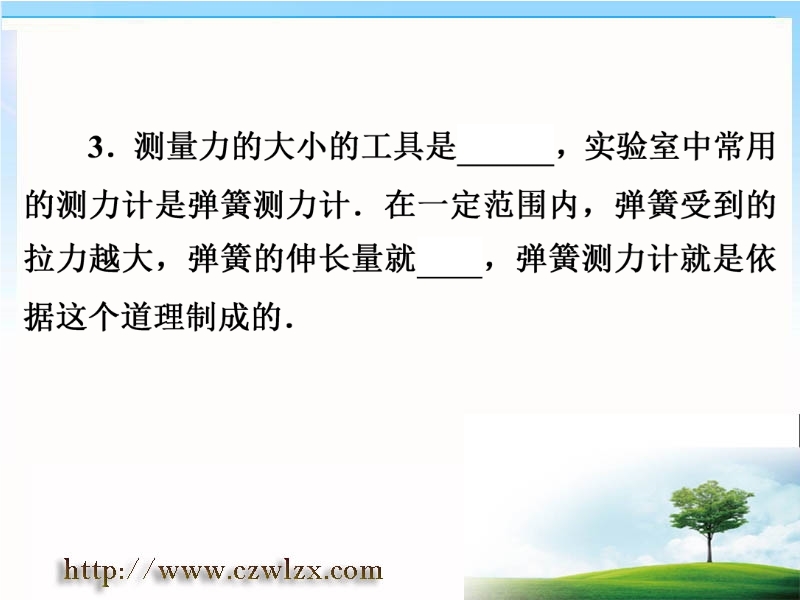 3．测量力的大小的工具是______，实验室中常用的测力计是弹簧测力计．在一定范围内，弹簧受到的拉力越大，弹簧的伸长量就____，弹簧测力计就是依据这个道理制成的．

http://www.czwlzx.com